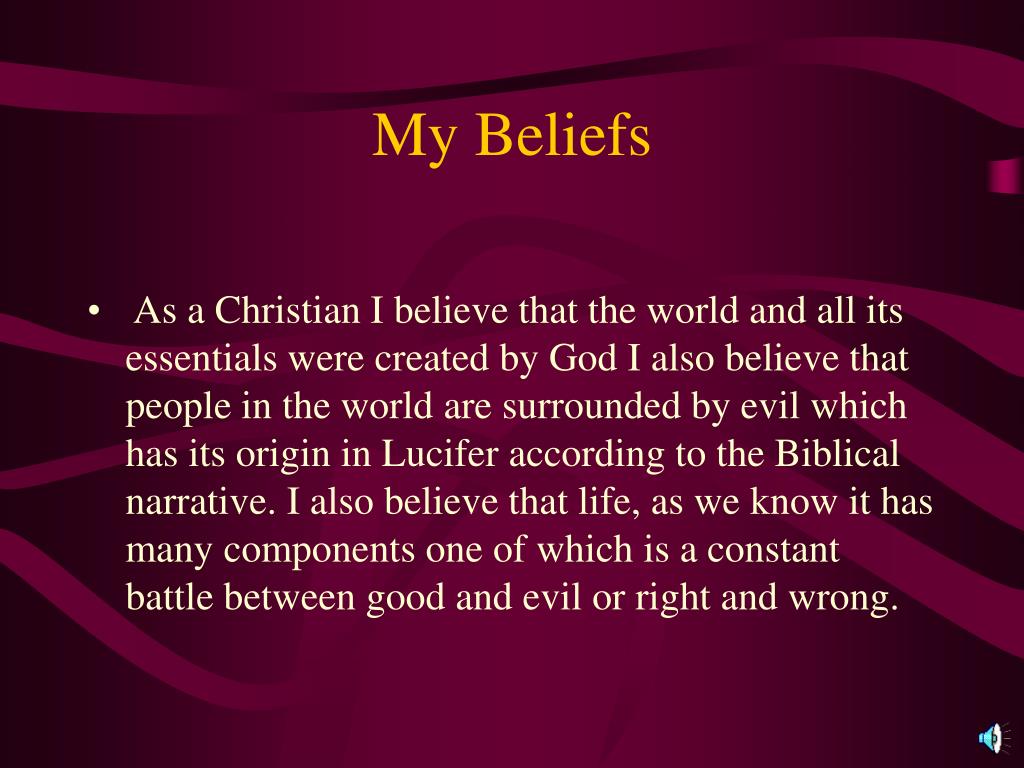 My Beliefs

• As a Christian I believe that the world and all its essentials were created by God I also believe that people in the world are surrounded by evil which has its origin in Lucifer according to the Biblical narrative. I also believe that life, as we know it has many components one of which is a constant battle between good and evil or right and wrong.